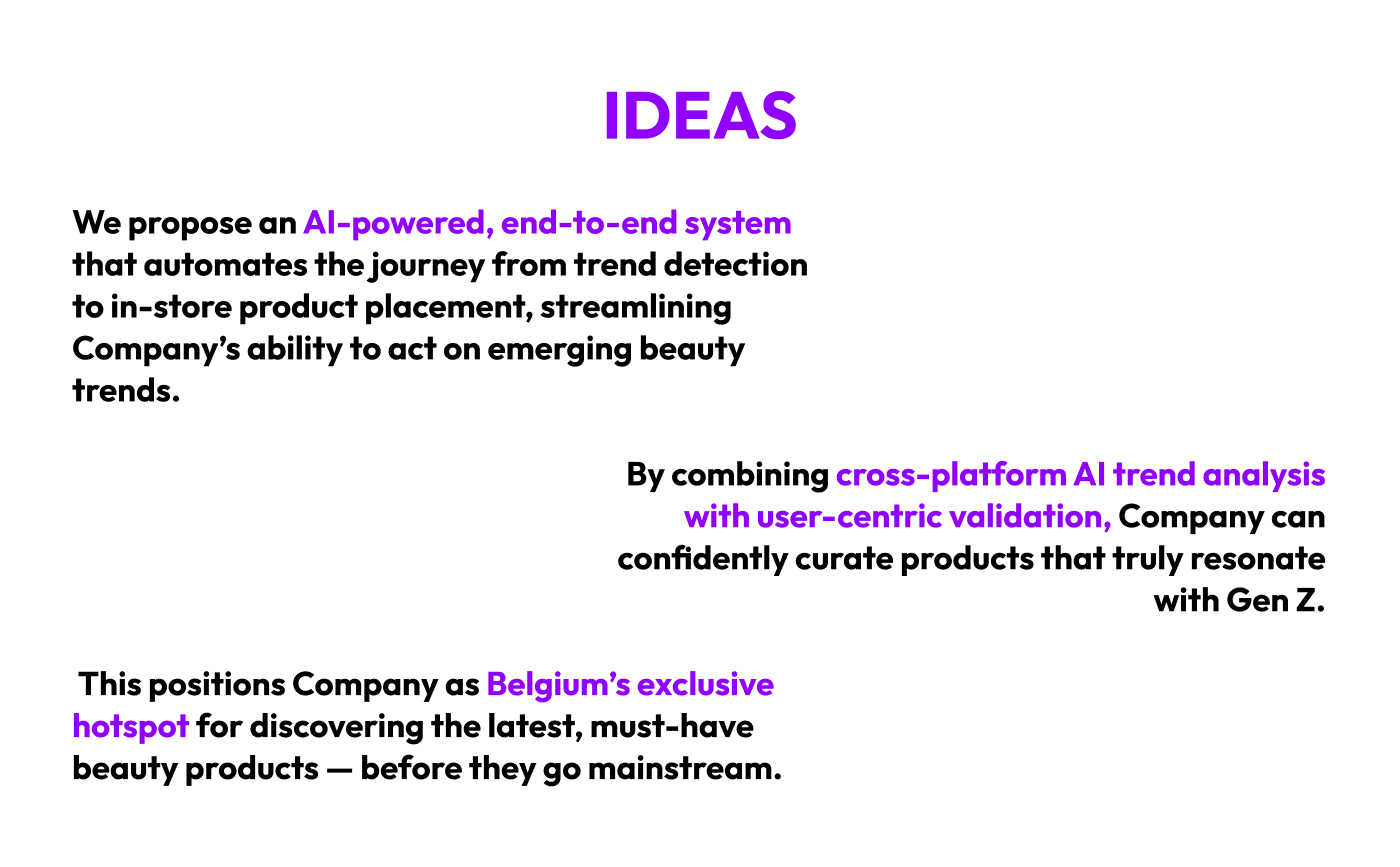 IDEAS

We propose an AI-powered, end-to-end system that automates the journey from trend detection to in-store product placement, streamlining Company’s ability to act on emerging beauty trends.

By combining cross-platform AI trend analysis with user-centric validation, Company can confidently curate products that truly resonate with Gen Z.

This positions Company as Belgium’s exclusive hotspot for discovering the latest, must-have beauty products — before they go mainstream.